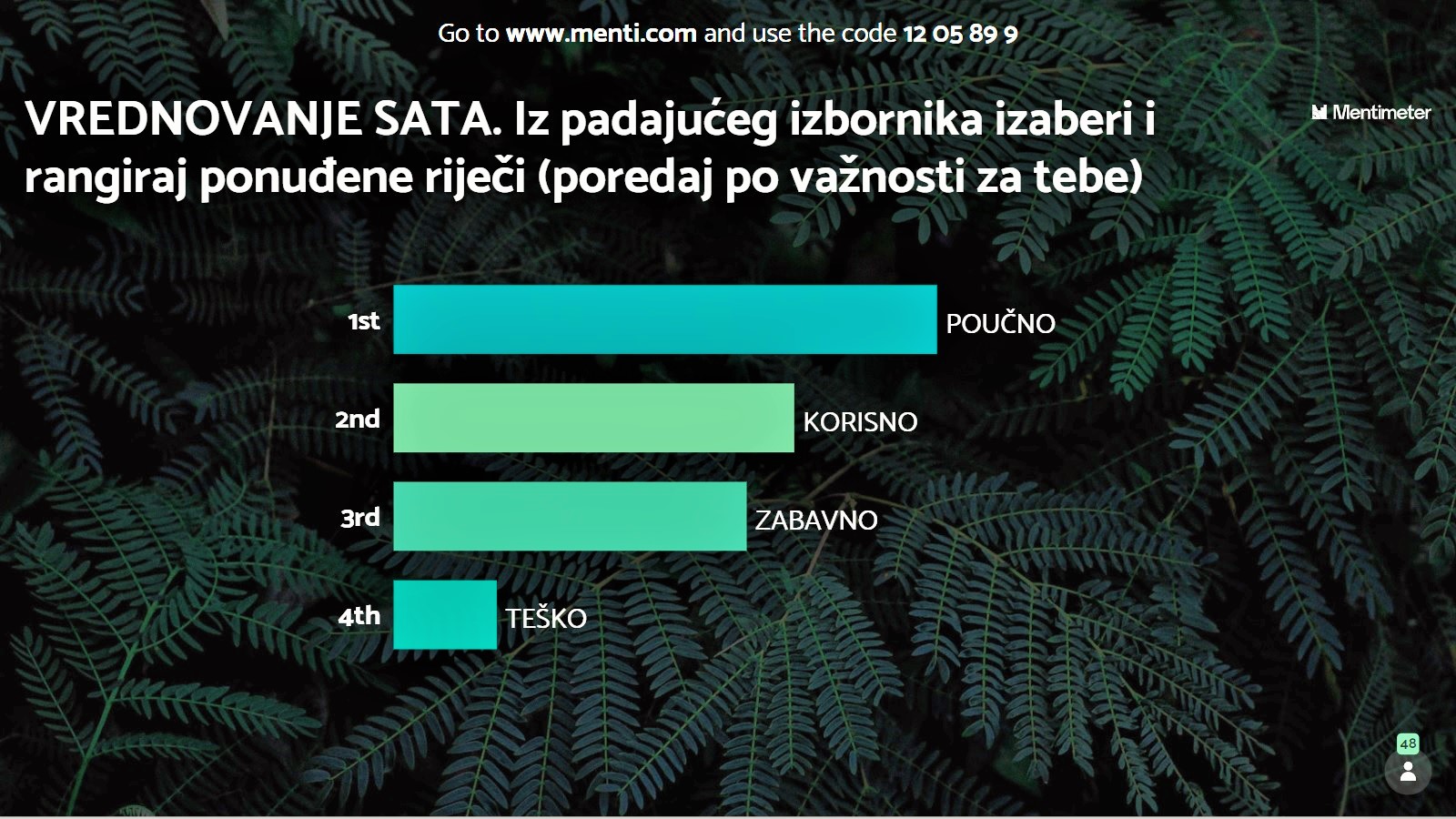 Go to www.menti.com and use the code 12 05 89 9

VREDNOVANJE SATA. Iz padajućeg izbornika izaberi i rangiraj ponuđene riječi (poredaj po važnosti za tebe)

Mentimeter

1st POUČNO

2nd KORISNO

3rd ZABAVNO

4th TEŠKO

48